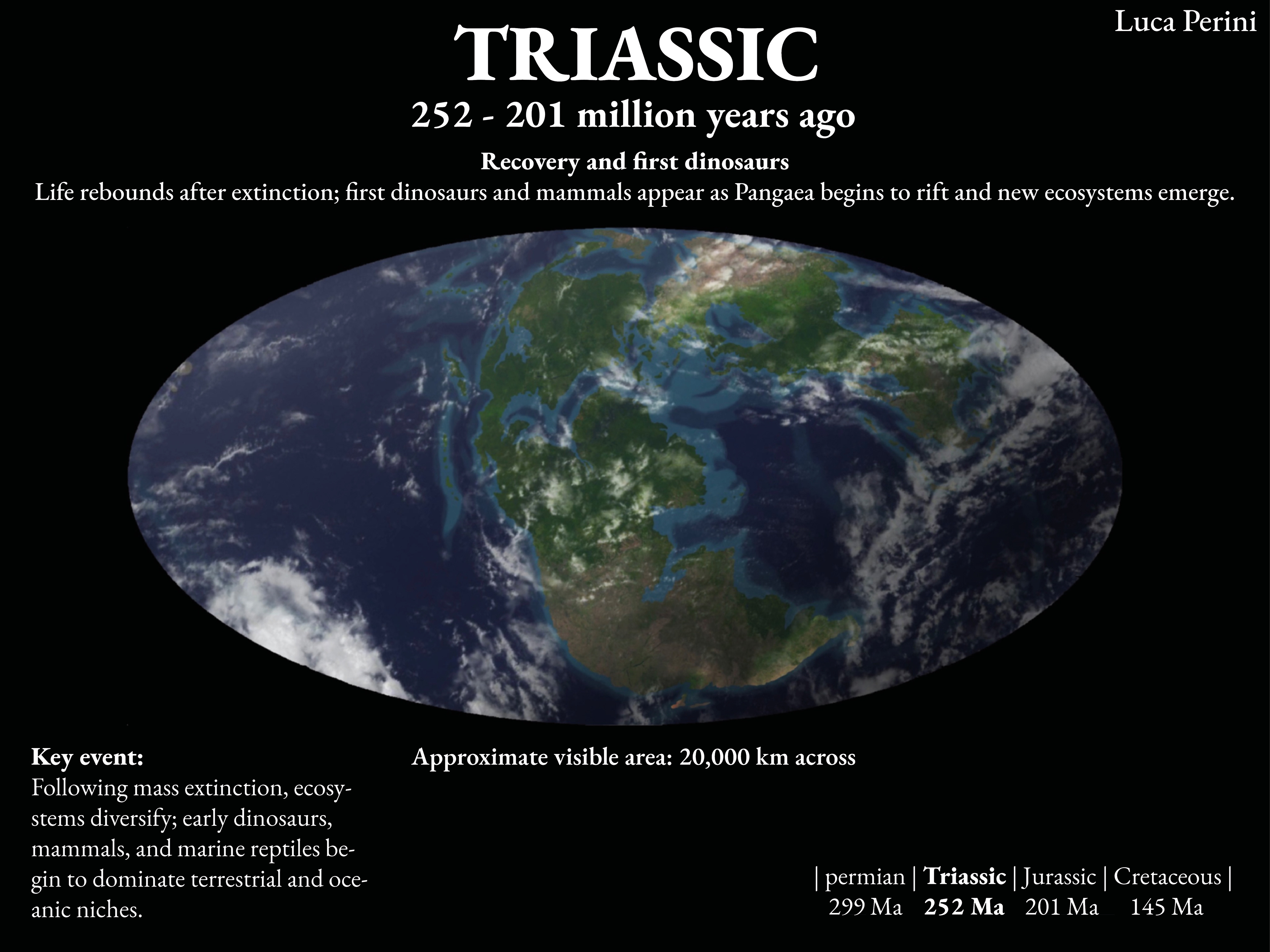 Luca Perini

TRIASSIC

252 - 201 million years ago

Recovery and first dinosaurs

Life rebounds after extinction; first dinosaurs and mammals appear as Pangaea begins to rift and new ecosystems emerge.

Key event:
Following mass extinction, ecosystems diversify; early dinosaurs, mammals, and marine reptiles begin to dominate terrestrial and oceanic niches.

Approximate visible area: 20,000 km across

| permian | Triassic | Jurassic | Cretaceous |
299 Ma 252 Ma 201 Ma 145 Ma